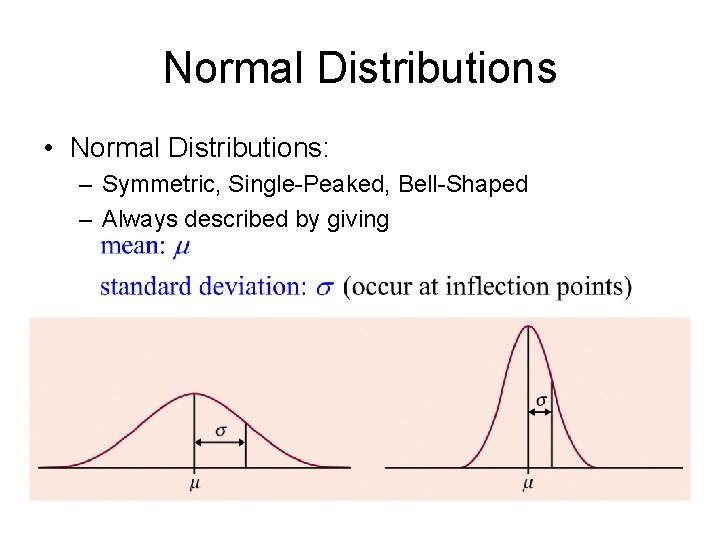 Normal Distributions

• Normal Distributions:
– Symmetric, Single-Peaked, Bell-Shaped
– Always described by giving
mean: $\mu$
standard deviation: $\sigma$ (occur at inflection points)

$\sigma$
$\mu$

$\sigma$
$\mu$